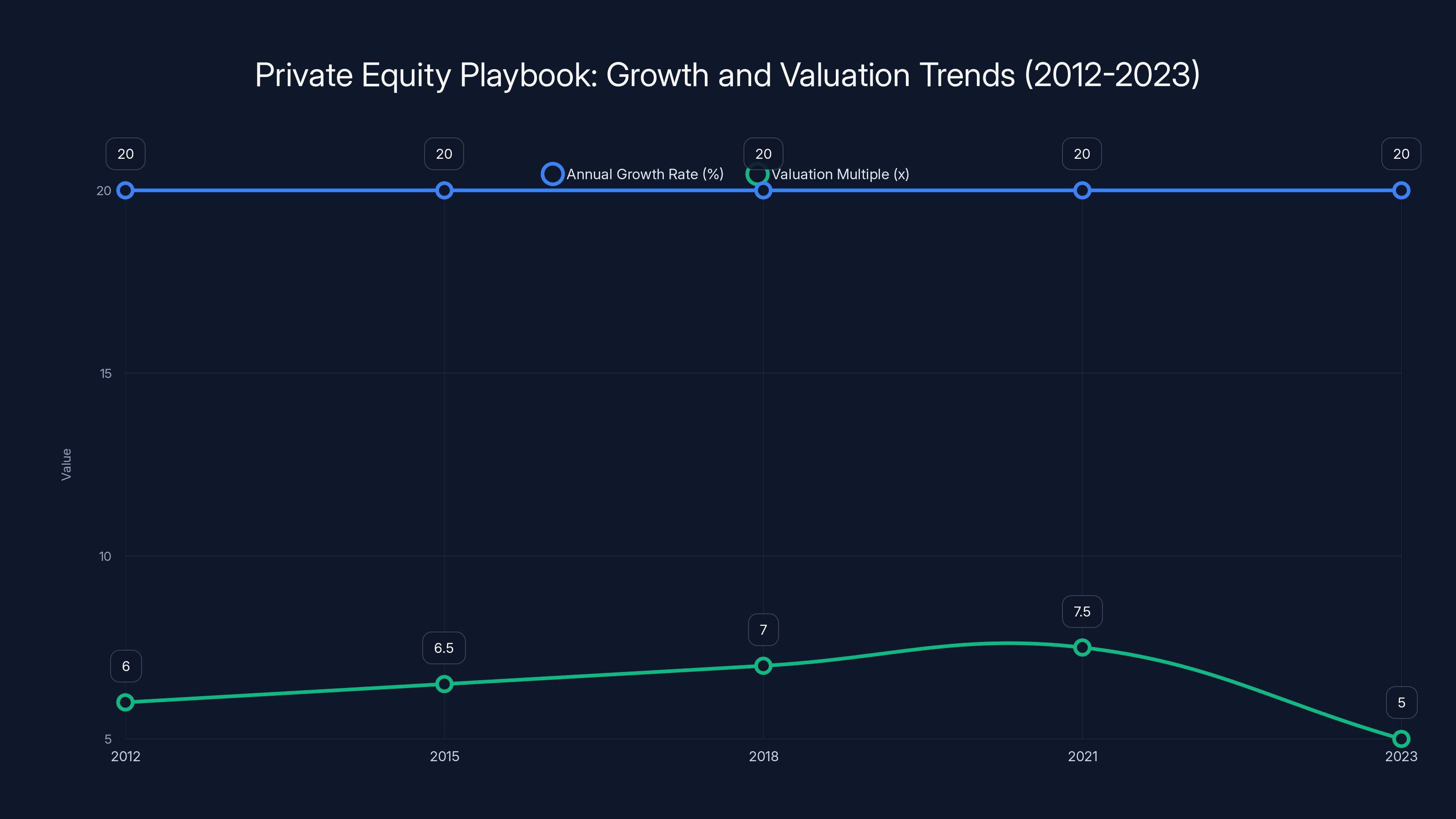 Private Equity Playbook: Growth and Valuation Trends (2012-2023)

Annual Growth Rate (%)
Valuation Multiple (x)

20
20
20
20
20

Value

20
15
10
5

6
6.5
7
7.5
5

2012
2015
2018
2021
2023